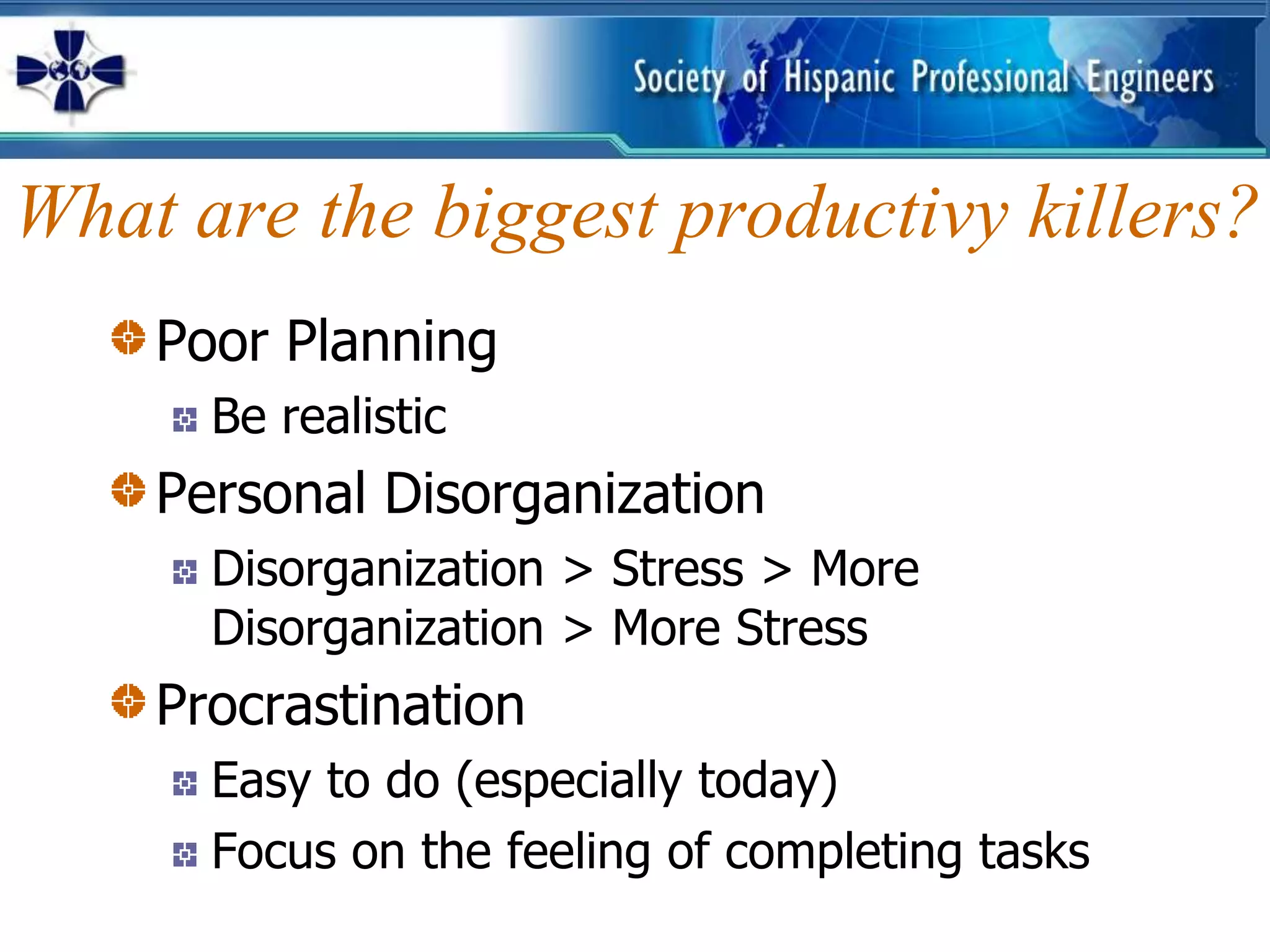 Society of Hispanic Professional Engineers

What are the biggest productivy killers?

Poor Planning

Be realistic

Personal Disorganization

Disorganization > Stress > More Disorganization > More Stress

Procrastination

Easy to do (especially today)

Focus on the feeling of completing tasks